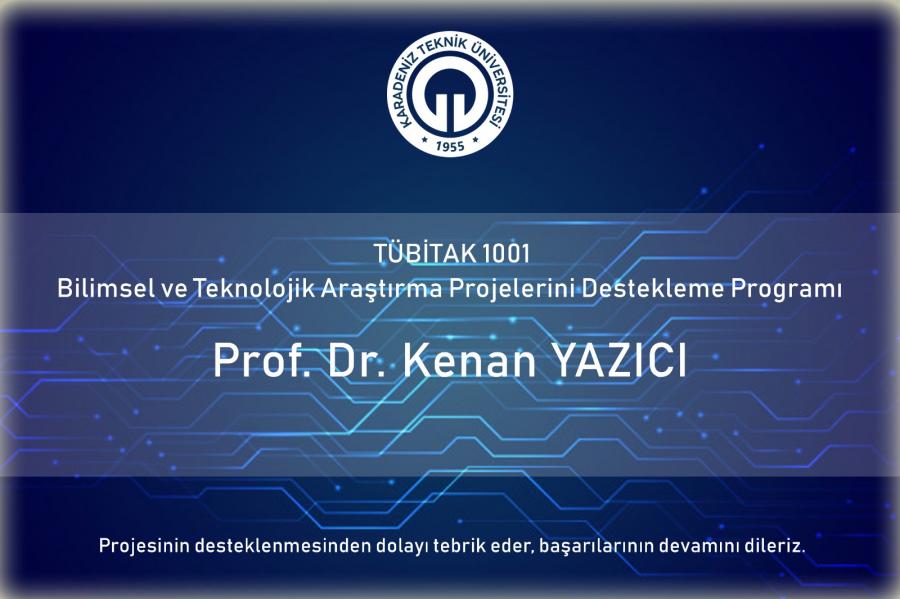 KARADENİZ TEKNİK ÜNİVERSİTESİ
1955

TÜBİTAK 1001
Bilimsel ve Teknolojik Araştırma Projelerini Destekleme Programı

Prof. Dr. Kenan YAZICI

Projesinin desteklenmesinden dolayı tebrik eder, başarılarının devamını dileriz.